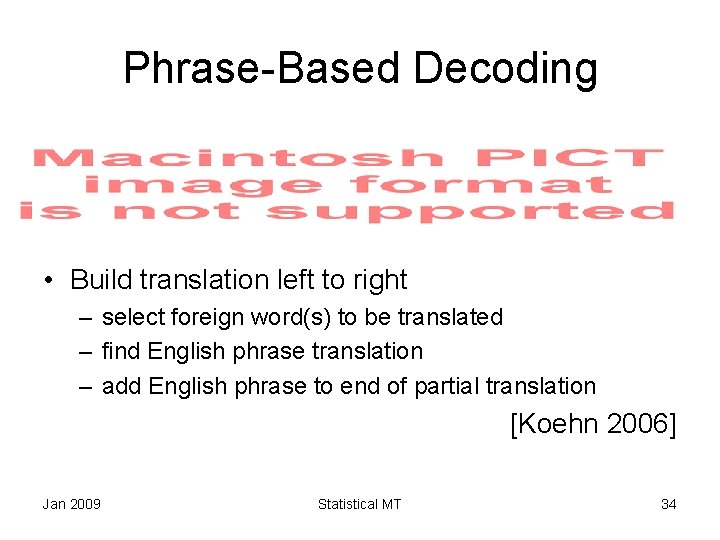 Phrase-Based Decoding

Macintosh PICT image format is not supported

• Build translation left to right
– select foreign word(s) to be translated
– find English phrase translation
– add English phrase to end of partial translation

[Koehn 2006]

Jan 2009

Statistical MT

34